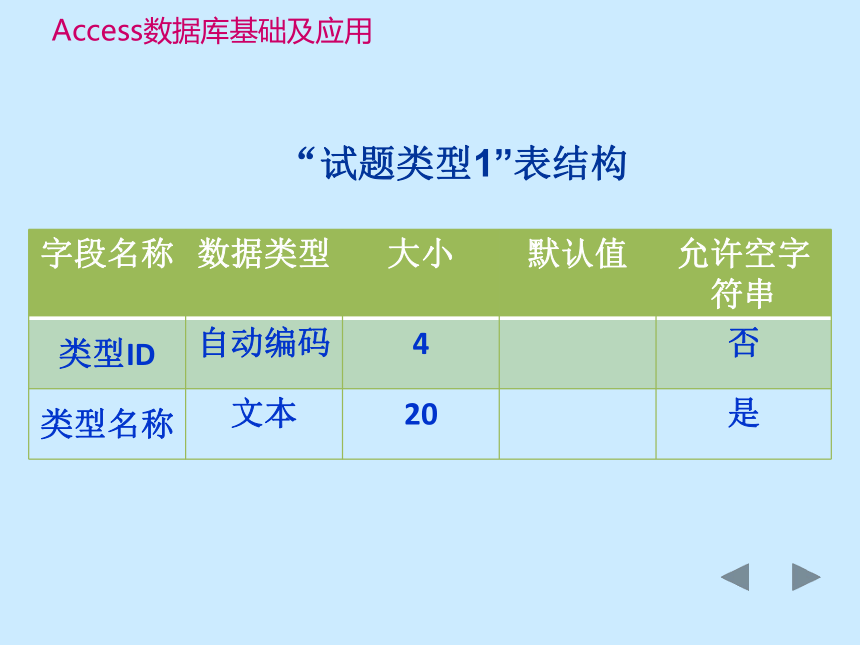 Access数据库基础及应用

“试题类型1”表结构

| 字段名称 | 数据类型 | 大小 | 默认值 | 允许空字符串 |
|---|---|---|---|---|
| 类型ID | 自动编码 | 4 | | 否 |
| 类型名称 | 文本 | 20 | | 是 |